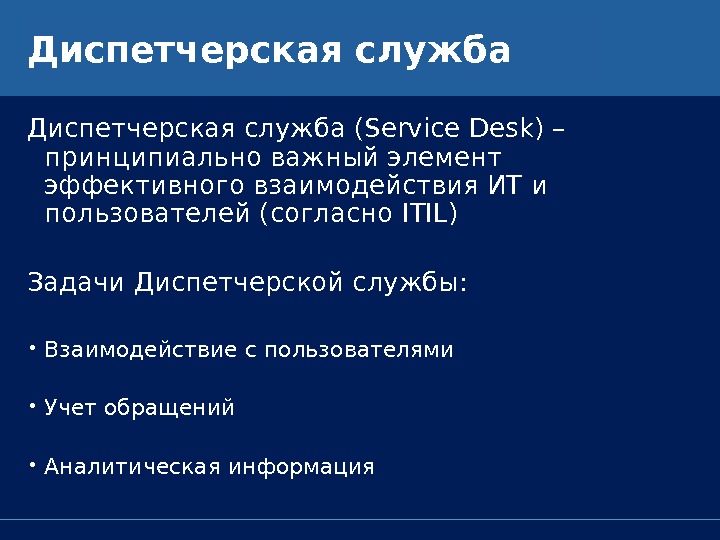 Диспетчерская служба

Диспетчерская служба (Service Desk) – принципиально важный элемент эффективного взаимодействия ИТ и пользователей (согласно ITIL)

Задачи Диспетчерской службы:

• Взаимодействие с пользователями

• Учет обращений

• Аналитическая информация